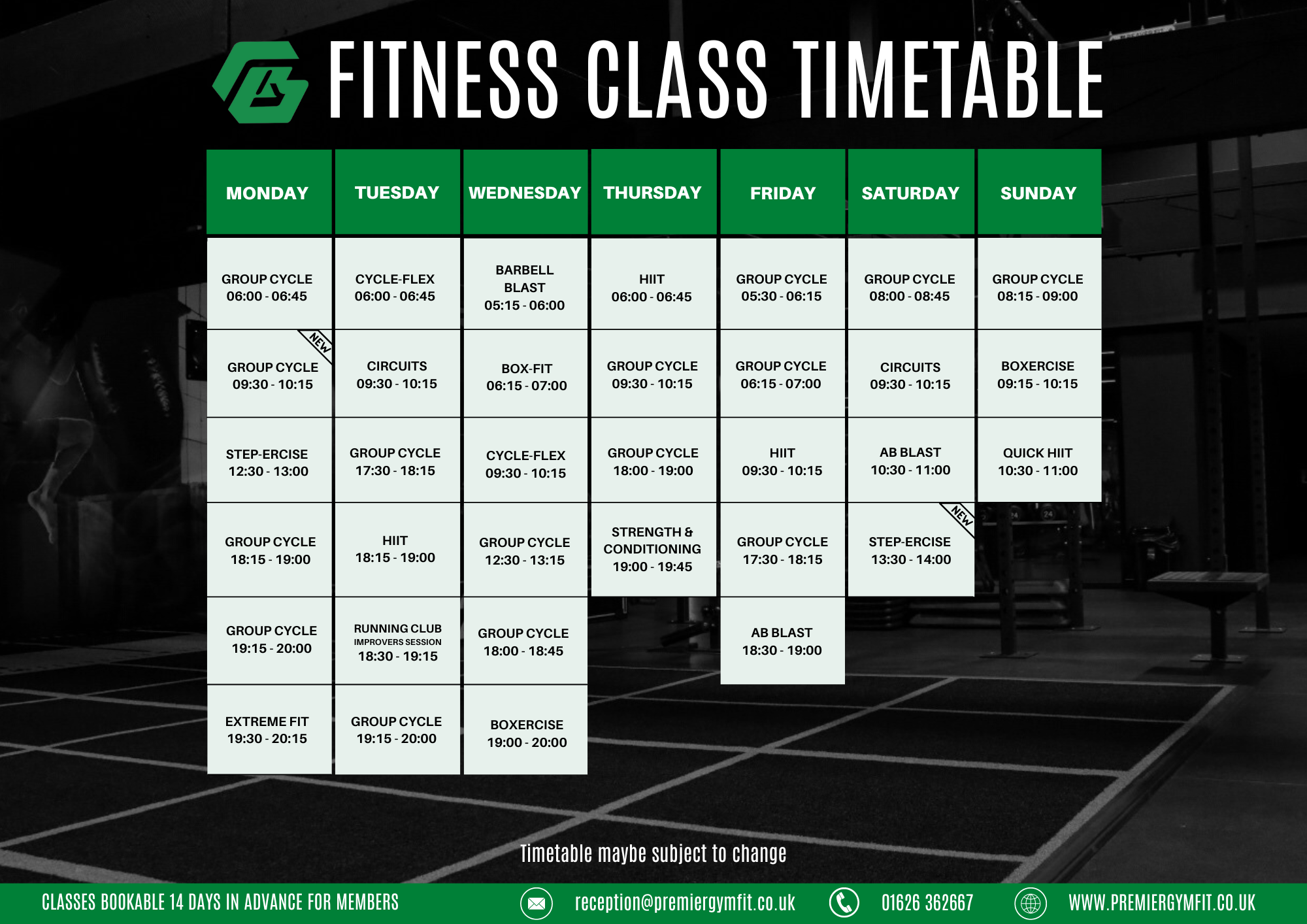 FITNESS CLASS TIMETABLE

| MONDAY | TUESDAY | WEDNESDAY | THURSDAY | FRIDAY | SATURDAY | SUNDAY |
|---|---|---|---|---|---|---|
| GROUP CYCLE 06:00 - 06:45 | CYCLE-FLEX 06:00 - 06:45 | BARBELL BLAST 05:15 - 06:00 | HIIT 06:00 - 06:45 | GROUP CYCLE 05:30 - 06:15 | GROUP CYCLE 08:00 - 08:45 | GROUP CYCLE 08:15 - 09:00 |
| NEW GROUP CYCLE 09:30 - 10:15 | CIRCUITS 09:30 - 10:15 | BOX-FIT 06:15 - 07:00 | GROUP CYCLE 09:30 - 10:15 | GROUP CYCLE 06:15 - 07:00 | CIRCUITS 09:30 - 10:15 | BOXERCISE 09:15 - 10:15 |
| STEP-ERCISE 12:30 - 13:00 | GROUP CYCLE 17:30 - 18:15 | CYCLE-FLEX 09:30 - 10:15 | GROUP CYCLE 18:00 - 19:00 | HIIT 09:30 - 10:15 | AB BLAST 10:30 - 11:00 | QUICK HIIT 10:30 - 11:00 |
| GROUP CYCLE 18:15 - 19:00 | HIIT 18:15 - 19:00 | GROUP CYCLE 12:30 - 13:15 | STRENGTH & CONDITIONING 19:00 - 19:45 | GROUP CYCLE 17:30 - 18:15 | NEW STEP-ERCISE 13:30 - 14:00 | |
| GROUP CYCLE 19:15 - 20:00 | RUNNING CLUB IMPROVERS SESSION 18:30 - 19:15 | GROUP CYCLE 18:00 - 18:45 | | AB BLAST 18:30 - 19:00 | | |
| EXTREME FIT 19:30 - 20:15 | GROUP CYCLE 19:15 - 20:00 | BOXERCISE 19:00 - 20:00 | | | | |

Timetable maybe subject to change

CLASSES BOOKABLE 14 DAYS IN ADVANCE FOR MEMBERS reception@premiergymfit.co.uk 01626 362667 WWW.PREMIERGYMFIT.CO.UK